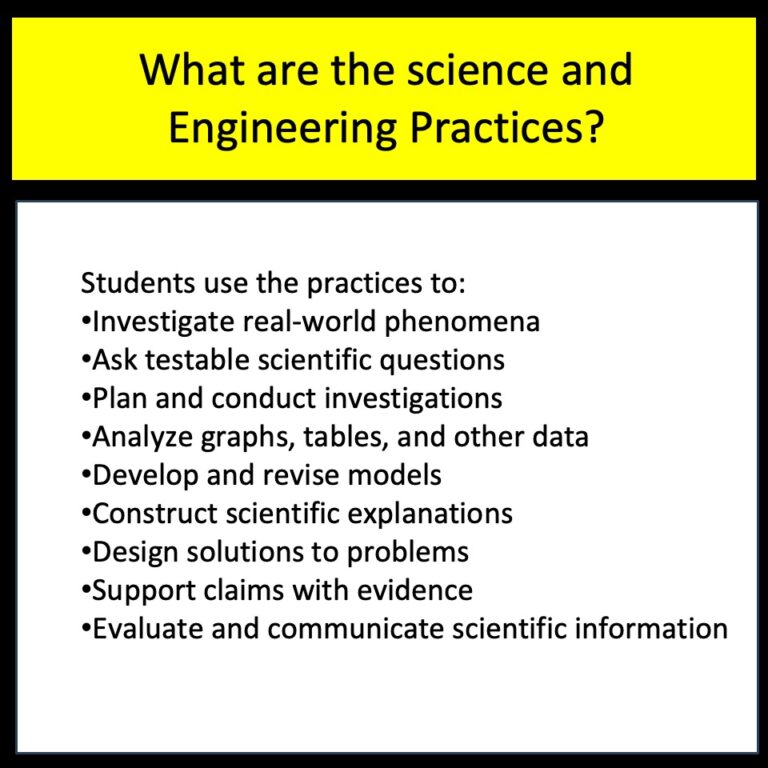 What are the science and Engineering Practices?

Students use the practices to:
•Investigate real-world phenomena
•Ask testable scientific questions
•Plan and conduct investigations
•Analyze graphs, tables, and other data
•Develop and revise models
•Construct scientific explanations
•Design solutions to problems
•Support claims with evidence
•Evaluate and communicate scientific information